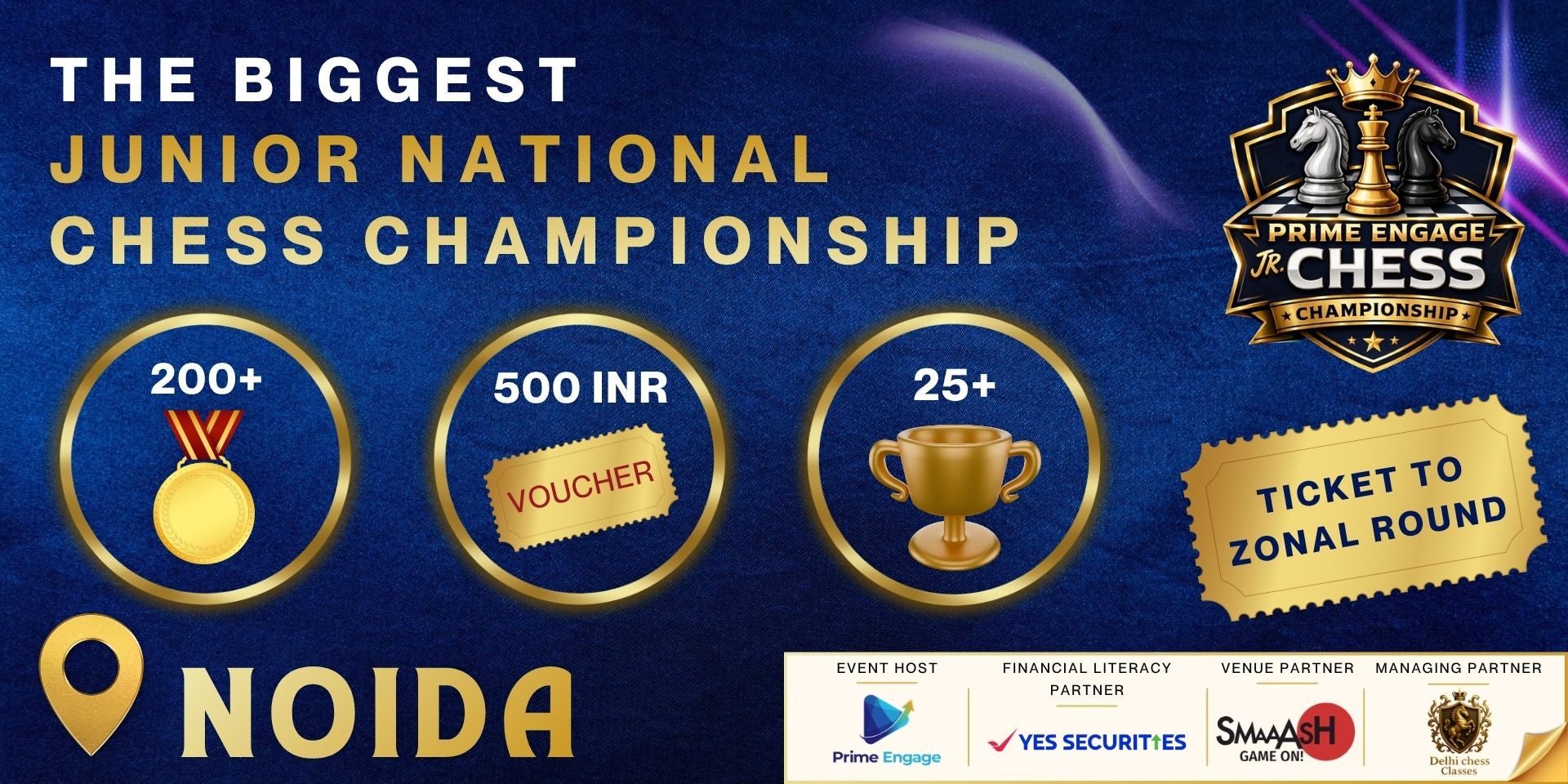 THE BIGGEST
JUNIOR NATIONAL
CHESS CHAMPIONSHIP

PRIME ENGAGE
JR. CHESS
CHAMPIONSHIP

200+

500 INR
VOUCHER

25+

TICKET TO ZONAL ROUND

NOIDA

EVENT HOST
Prime Engage

FINANCIAL LITERACY PARTNER
YES SECURITIES

VENUE PARTNER
SMAAASH
GAME ON!

MANAGING PARTNER
Delhi chess Classes